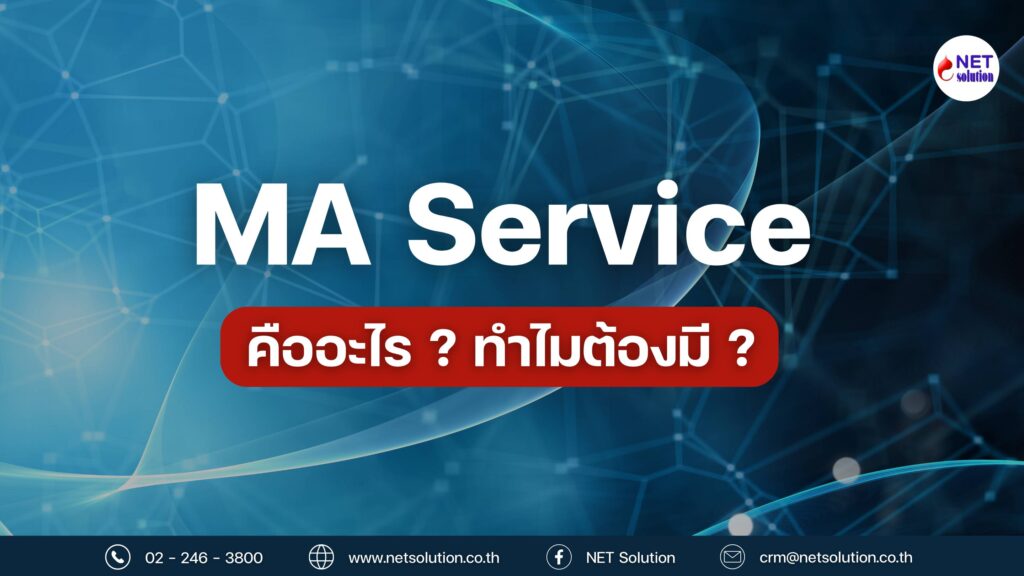 NET solution

MA Service

คืออะไร ? ทำไมต้องมี ?

02 - 246 - 3800 www.netsolution.co.th NET Solution crm@netsolution.co.th